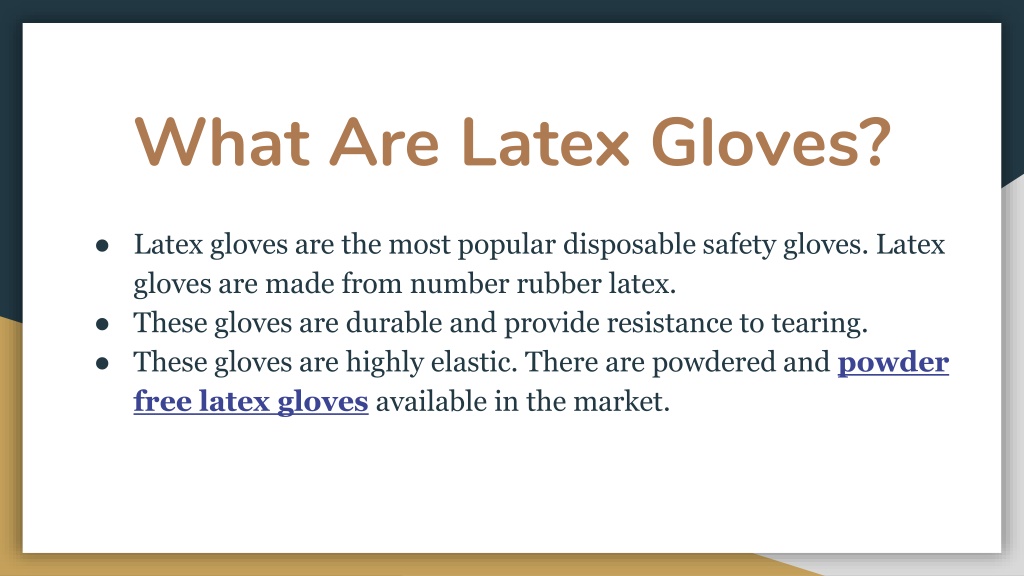 What Are Latex Gloves?

● Latex gloves are the most popular disposable safety gloves. Latex gloves are made from number rubber latex.
● These gloves are durable and provide resistance to tearing.
● These gloves are highly elastic. There are powdered and powder free latex gloves available in the market.